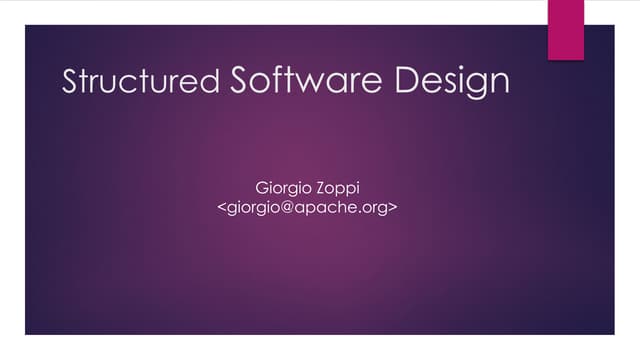 Structured Software Design

Giorgio Zoppi
<giorgio@apache.org>